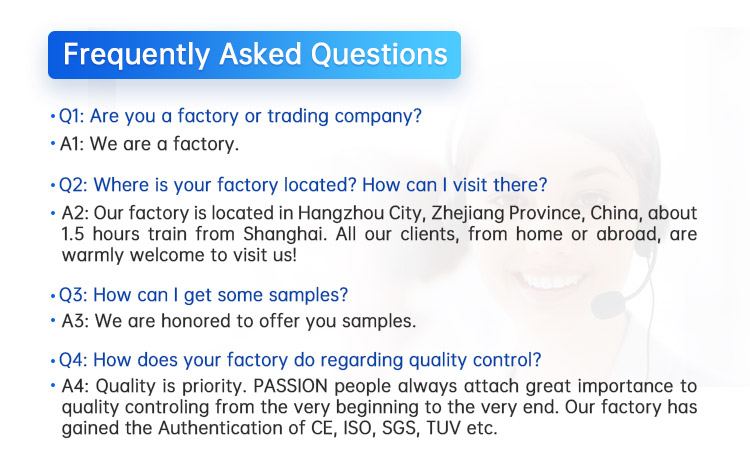 Frequently Asked Questions

• Q1: Are you a factory or trading company?

• A1: We are a factory.

• Q2: Where is your factory located? How can I visit there?

• A2: Our factory is located in Hangzhou City, Zhejiang Province, China, about 1.5 hours train from Shanghai. All our clients, from home or abroad, are warmly welcome to visit us!

• Q3: How can I get some samples?

• A3: We are honored to offer you samples.

• Q4: How does your factory do regarding quality control?

• A4: Quality is priority. PASSION people always attach great importance to quality controling from the very beginning to the very end. Our factory has gained the Authentication of CE, ISO, SGS, TUV etc.